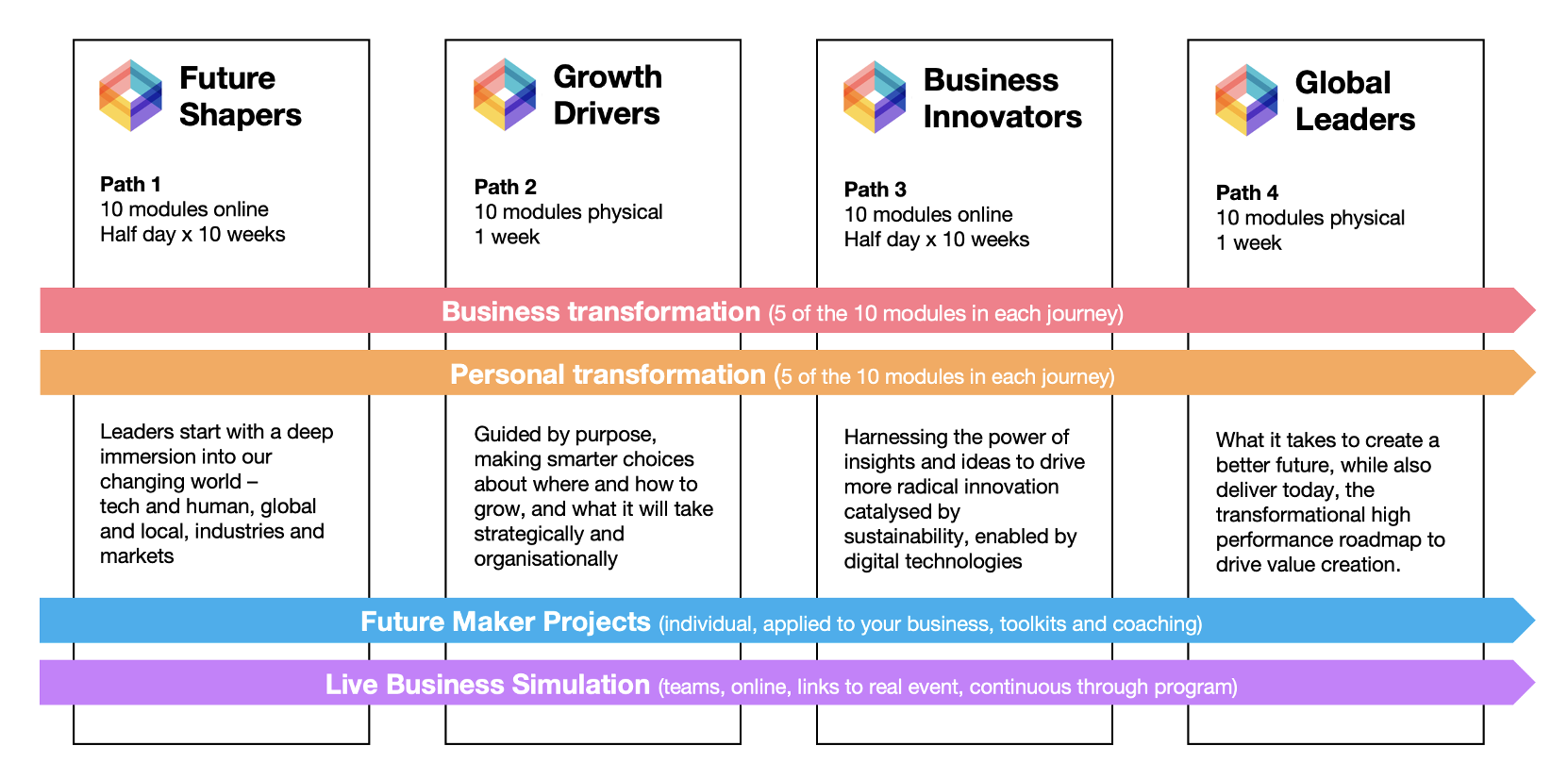 Future Shapers

Path 1
10 modules online
Half day x 10 weeks

Growth Drivers

Path 2
10 modules physical
1 week

Business Innovators

Path 3
10 modules online
Half day x 10 weeks

Global Leaders

Path 4
10 modules physical
1 week

Business transformation (5 of the 10 modules in each journey)

Personal transformation (5 of the 10 modules in each journey)

Leaders start with a deep immersion into our changing world – tech and human, global and local, industries and markets

Guided by purpose, making smarter choices about where and how to grow, and what it will take strategically and organisationally

Harnessing the power of insights and ideas to drive more radical innovation catalysed by sustainability, enabled by digital technologies

What it takes to create a better future, while also deliver today, the transformational high performance roadmap to drive value creation.

Future Maker Projects (individual, applied to your business, toolkits and coaching)

Live Business Simulation (teams, online, links to real event, continuous through program)